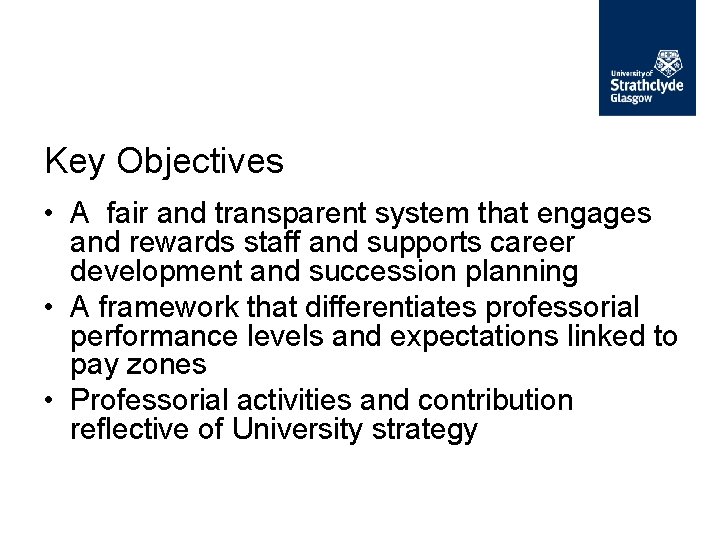 University of
Strathclyde
Glasgow

Key Objectives

• A fair and transparent system that engages and rewards staff and supports career development and succession planning
• A framework that differentiates professorial performance levels and expectations linked to pay zones
• Professorial activities and contribution reflective of University strategy